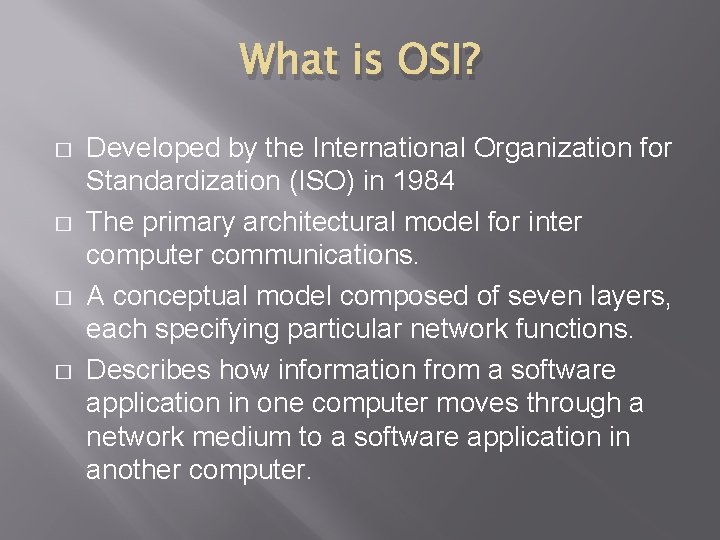 What is OSI?

□ Developed by the International Organization for Standardization (ISO) in 1984

□ The primary architectural model for inter computer communications.

□ A conceptual model composed of seven layers, each specifying particular network functions.

□ Describes how information from a software application in one computer moves through a network medium to a software application in another computer.